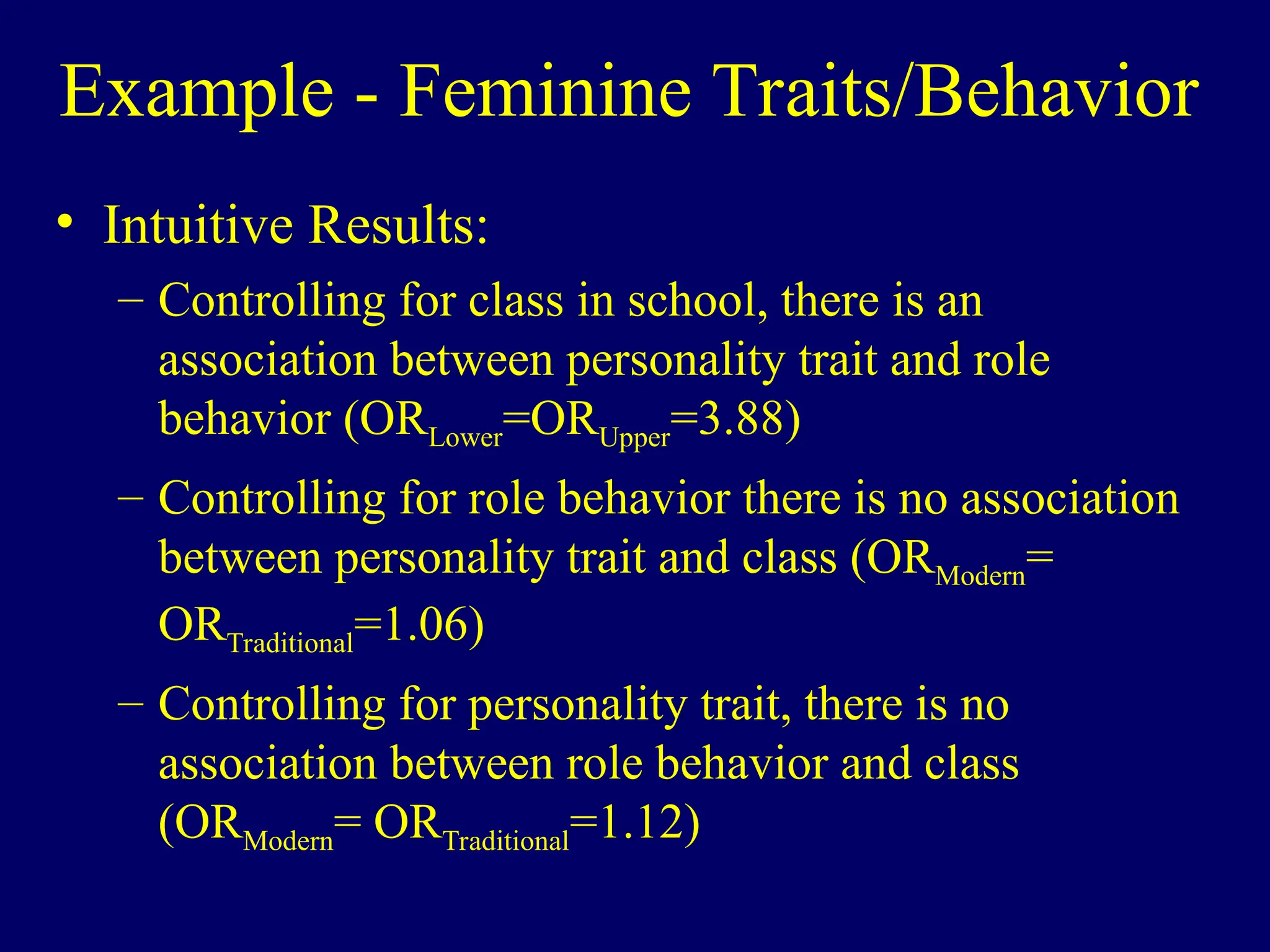 Example - Feminine Traits/Behavior

• Intuitive Results:

– Controlling for class in school, there is an association between personality trait and role behavior ($OR_{Lower}=OR_{Upper}=3.88$)

– Controlling for role behavior there is no association between personality trait and class ($OR_{Modern}= OR_{Traditional}=1.06$)

– Controlling for personality trait, there is no association between role behavior and class ($OR_{Modern}= OR_{Traditional}=1.12$)